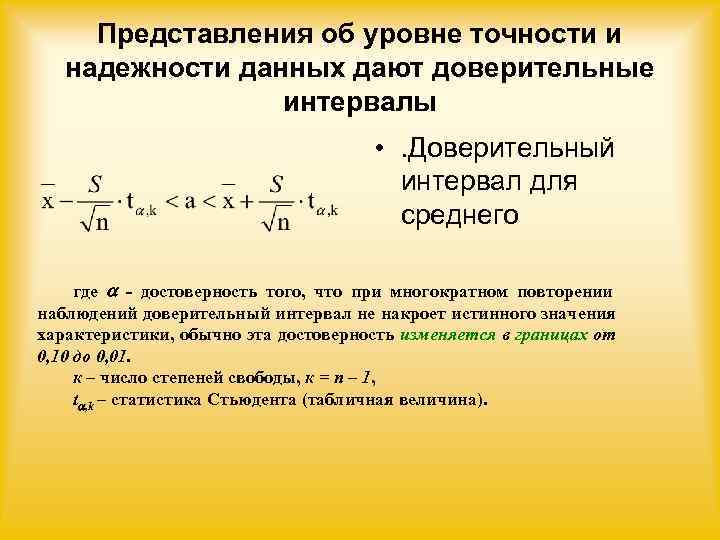 Представления об уровне точности и надежности данных дают доверительные интервалы

$\bar{x} - \frac{S}{\sqrt{n}} \cdot t_{\alpha,k} < a < \bar{x} + \frac{S}{\sqrt{n}} \cdot t_{\alpha,k}$

• .Доверительный интервал для среднего

где $\alpha$ - достоверность того, что при многократном повторении наблюдений доверительный интервал не накроет истинного значения характеристики, обычно эта достоверность изменяется в границах от 0,10 до 0,01.

к – число степеней свободы, к = n – 1,

$t_{\alpha,k}$ – статистика Стьюдента (табличная величина).